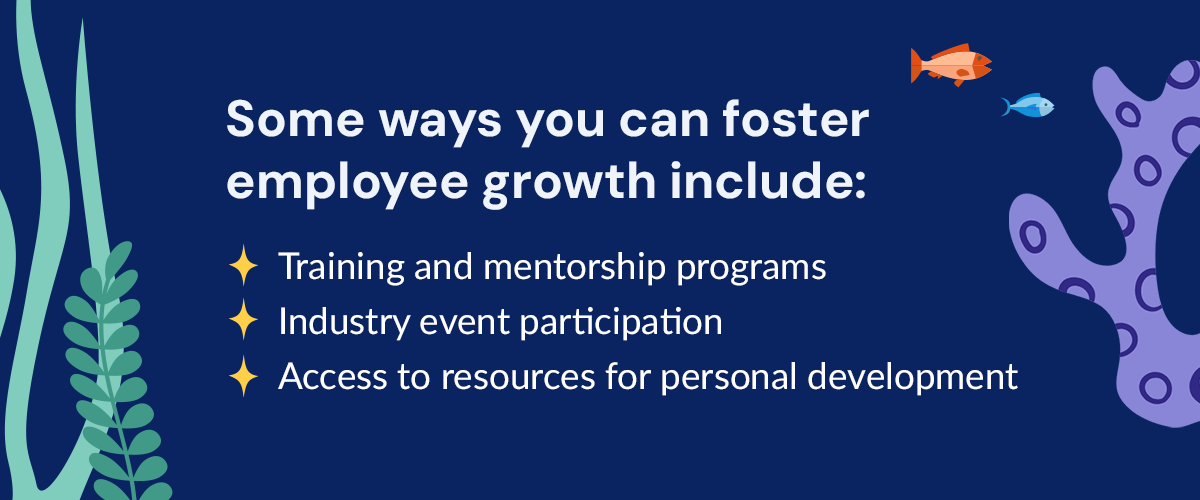 Some ways you can foster employee growth include:

✦ Training and mentorship programs
✦ Industry event participation
✦ Access to resources for personal development